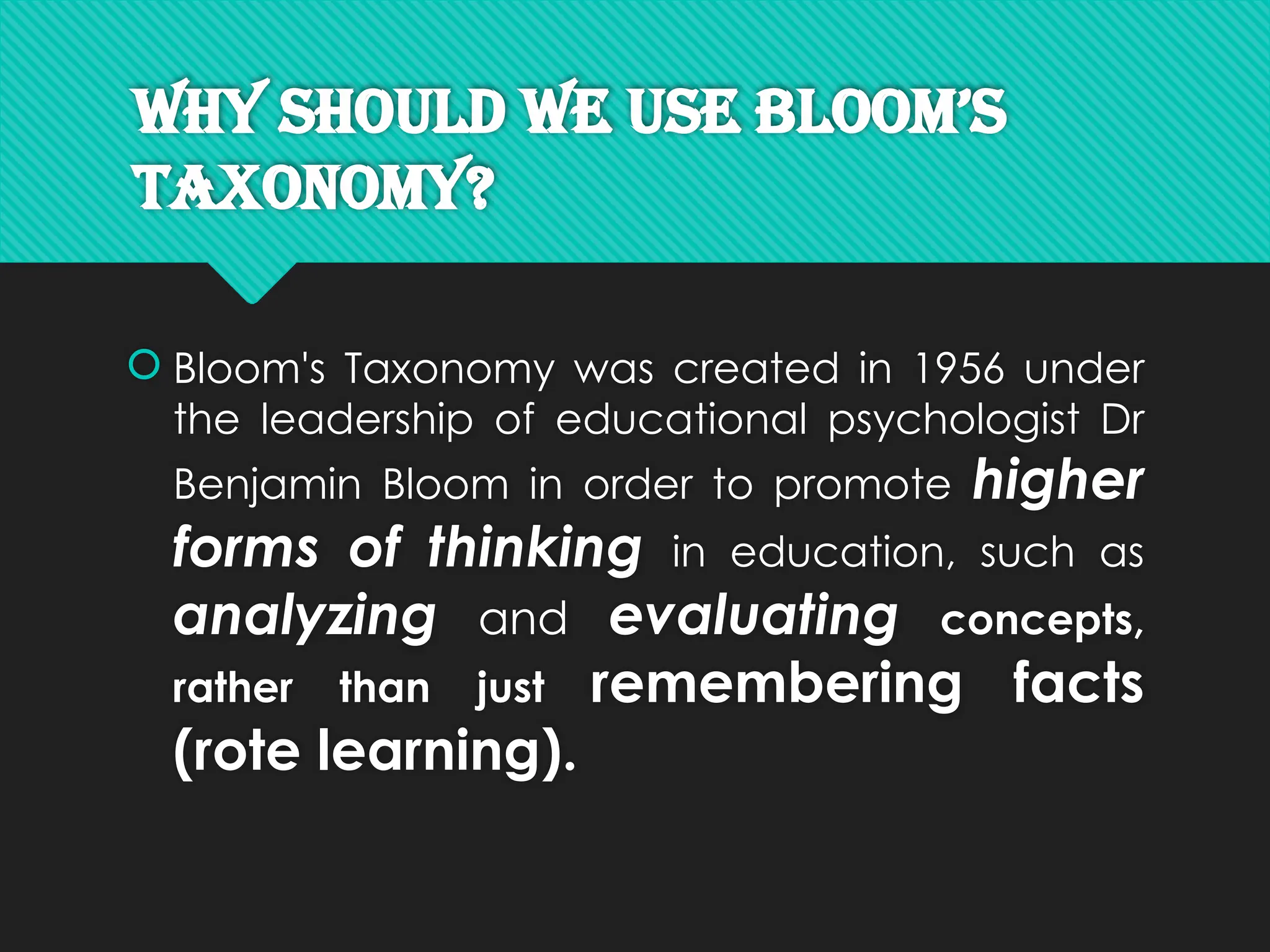 WHY SHOULD WE USE BLOOM'S TAXONOMY?

Bloom's Taxonomy was created in 1956 under the leadership of educational psychologist Dr Benjamin Bloom in order to promote higher forms of thinking in education, such as analyzing and evaluating concepts, rather than just remembering facts (rote learning).